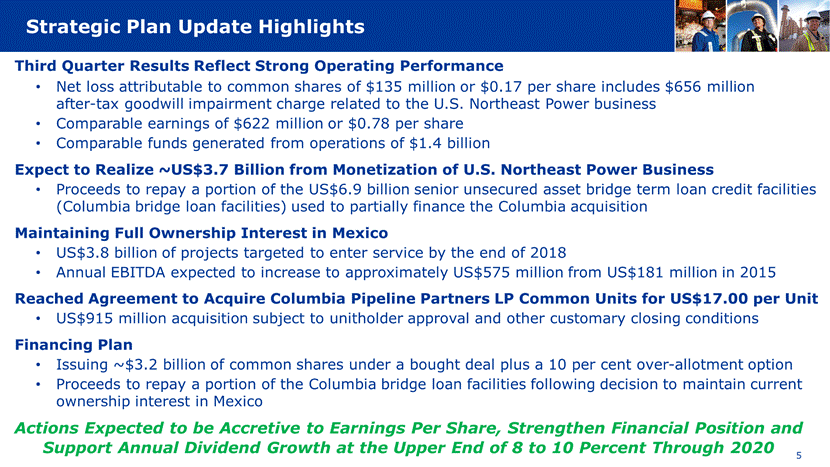 Strategic Plan Update Highlights

Third Quarter Results Reflect Strong Operating Performance
• Net loss attributable to common shares of \$135 million or \$0.17 per share includes \$656 million after-tax goodwill impairment charge related to the U.S. Northeast Power business
• Comparable earnings of \$622 million or \$0.78 per share
• Comparable funds generated from operations of \$1.4 billion

Expect to Realize ~US\$3.7 Billion from Monetization of U.S. Northeast Power Business
• Proceeds to repay a portion of the US\$6.9 billion senior unsecured asset bridge term loan credit facilities (Columbia bridge loan facilities) used to partially finance the Columbia acquisition

Maintaining Full Ownership Interest in Mexico
• US\$3.8 billion of projects targeted to enter service by the end of 2018
• Annual EBITDA expected to increase to approximately US\$575 million from US\$181 million in 2015

Reached Agreement to Acquire Columbia Pipeline Partners LP Common Units for US\$17.00 per Unit
• US\$915 million acquisition subject to unitholder approval and other customary closing conditions

Financing Plan
• Issuing ~\$3.2 billion of common shares under a bought deal plus a 10 per cent over-allotment option
• Proceeds to repay a portion of the Columbia bridge loan facilities following decision to maintain current ownership interest in Mexico

Actions Expected to be Accretive to Earnings Per Share, Strengthen Financial Position and Support Annual Dividend Growth at the Upper End of 8 to 10 Percent Through 2020

5